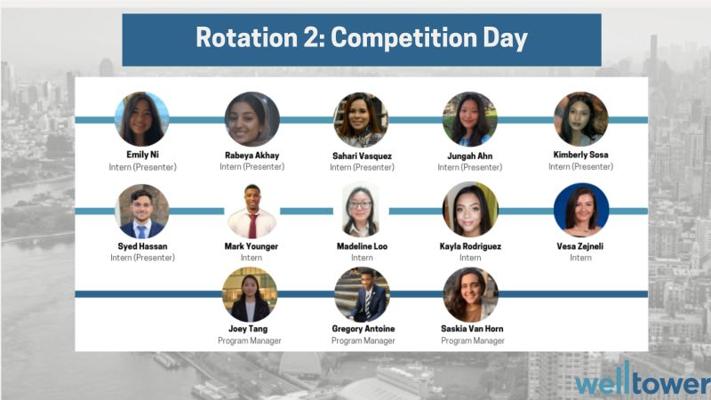 Rotation 2: Competition Day

Emily Ni
Intern (Presenter)

Rabeya Akhay
Intern (Presenter)

Sahari Vasquez
Intern (Presenter)

Jungah Ahn
Intern (Presenter)

Kimberly Sosa
Intern (Presenter)

Syed Hassan
Intern (Presenter)

Mark Younger
Intern

Madeline Loo
Intern

Kayla Rodriguez
Intern

Vesa Zejneli
Intern

Joey Tang
Program Manager

Gregory Antoine
Program Manager

Saskia Van Horn
Program Manager

welltower